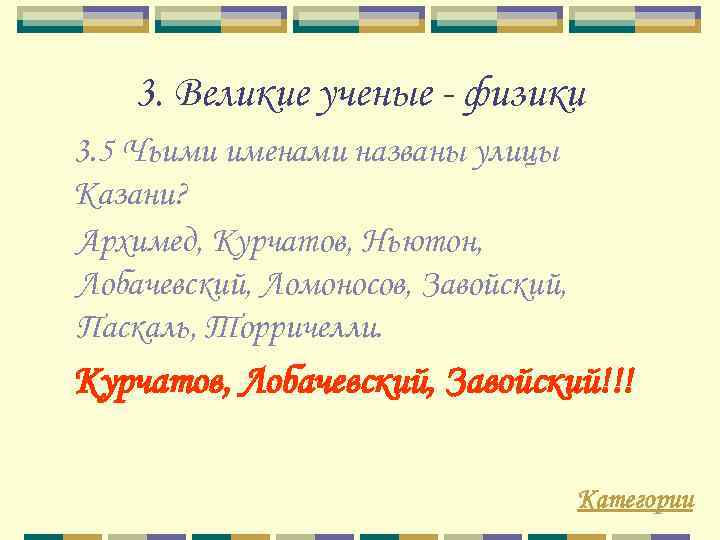 3. Великие ученые - физики

3.5 Чьими именами названы улицы Казани?

Архимед, Курчатов, Ньютон, Лобачевский, Ломоносов, Завойский, Паскаль, Торричелли.

Курчатов, Лобачевский, Завойский!!!

Категории